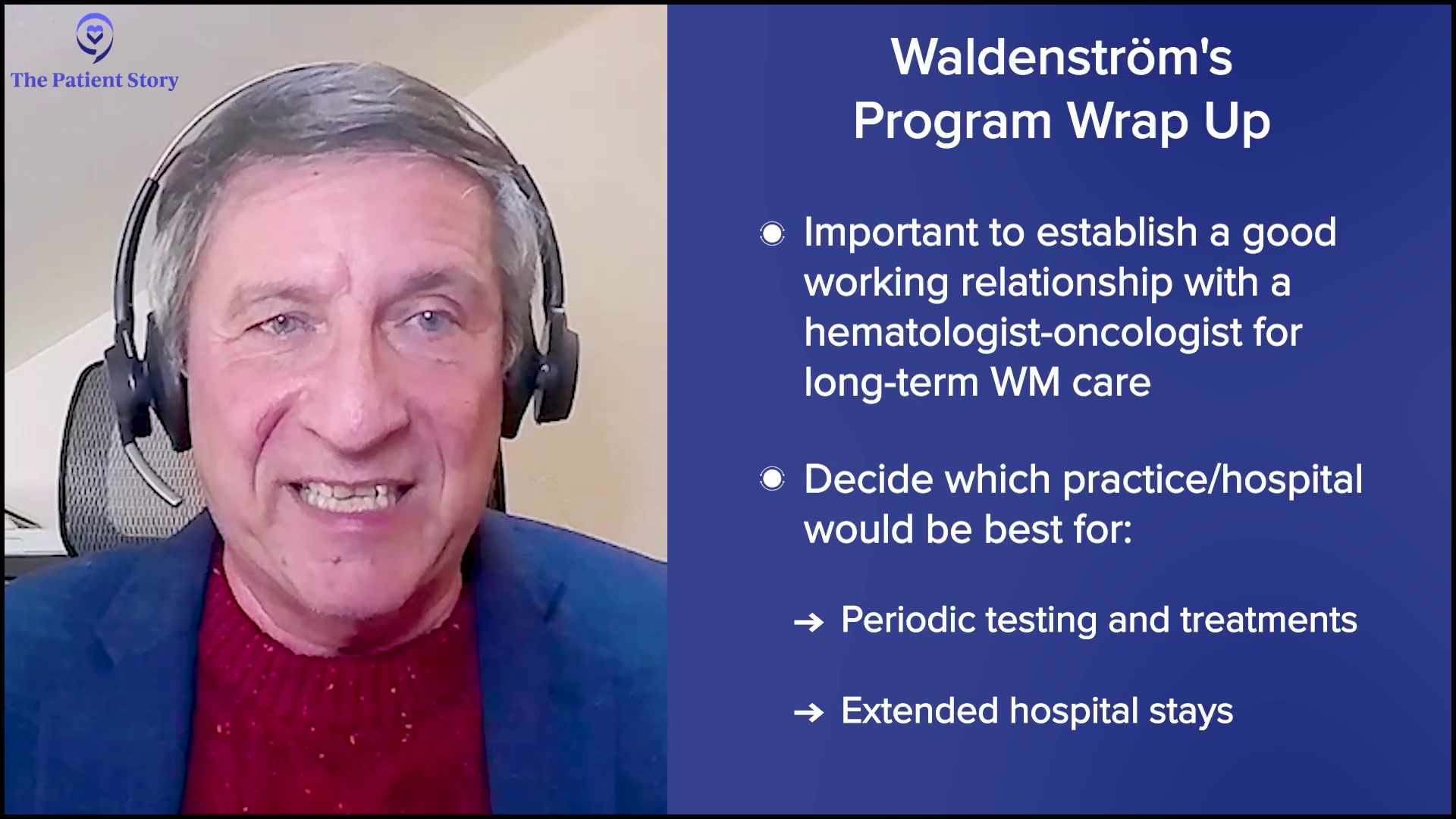 The Patient Story

Waldenström's
Program Wrap Up

Important to establish a good working relationship with a hematologist-oncologist for long-term WM care

Decide which practice/hospital would be best for:

→ Periodic testing and treatments

→ Extended hospital stays